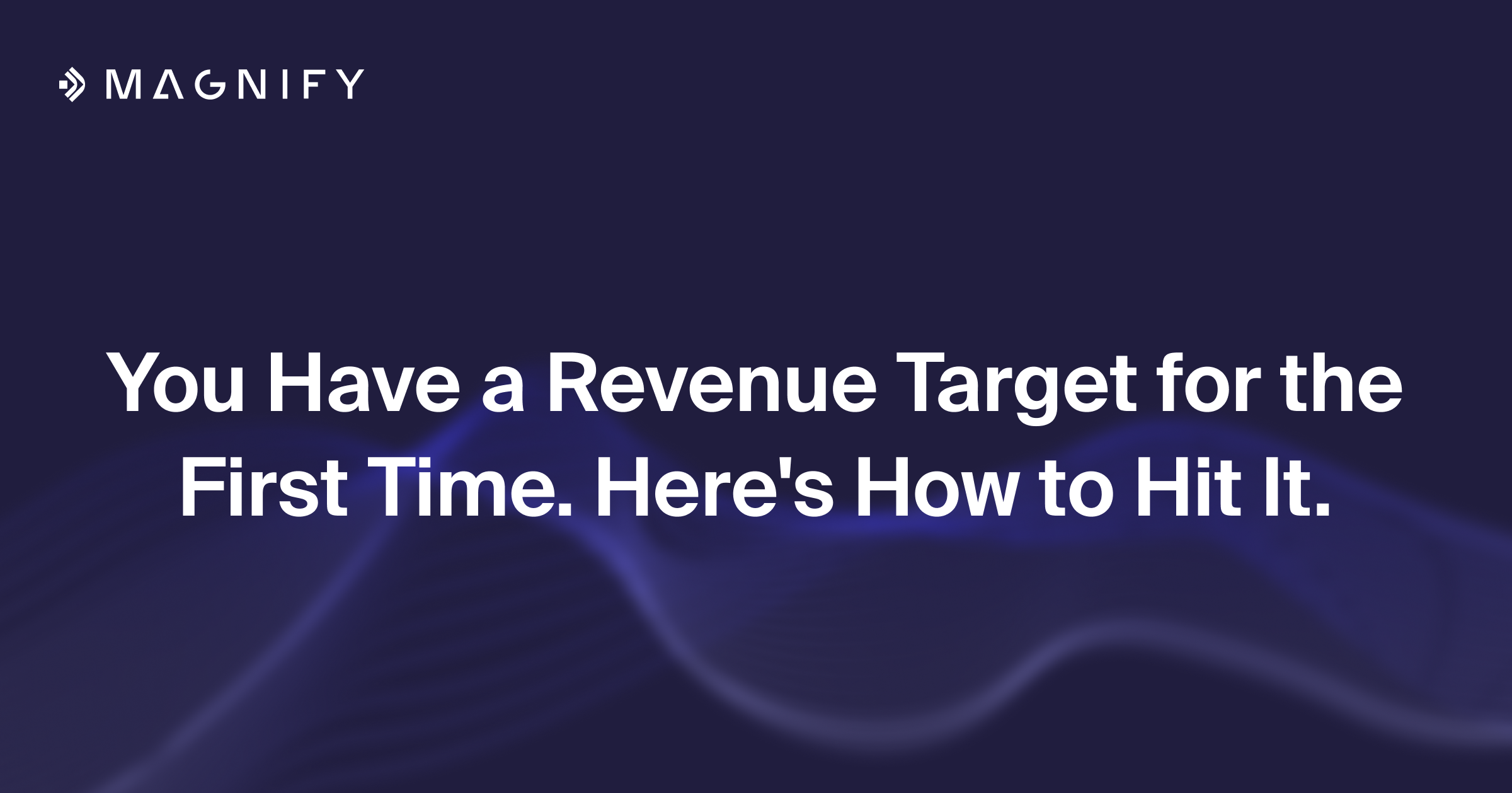 MAGNIFY

You Have a Revenue Target for the First Time. Here's How to Hit It.